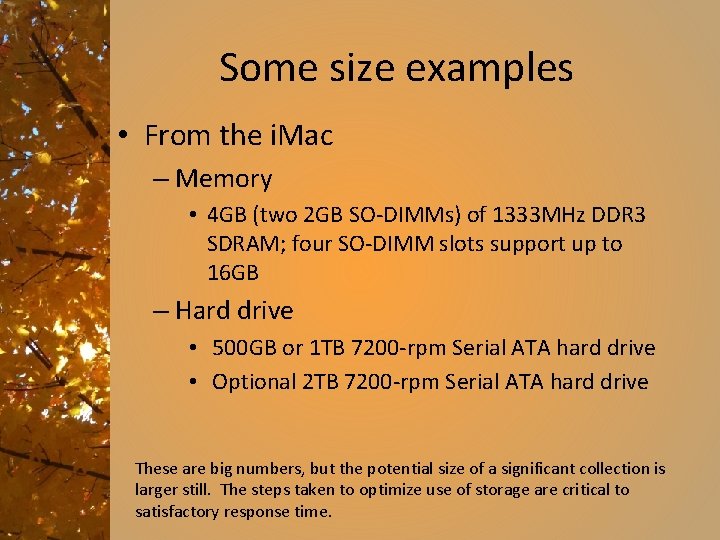 Some size examples

• From the iMac
  – Memory
    • 4GB (two 2GB SO-DIMMs) of 1333MHz DDR3 SDRAM; four SO-DIMM slots support up to 16GB
  – Hard drive
    • 500GB or 1TB 7200-rpm Serial ATA hard drive
    • Optional 2TB 7200-rpm Serial ATA hard drive

These are big numbers, but the potential size of a significant collection is larger still. The steps taken to optimize use of storage are critical to satisfactory response time.